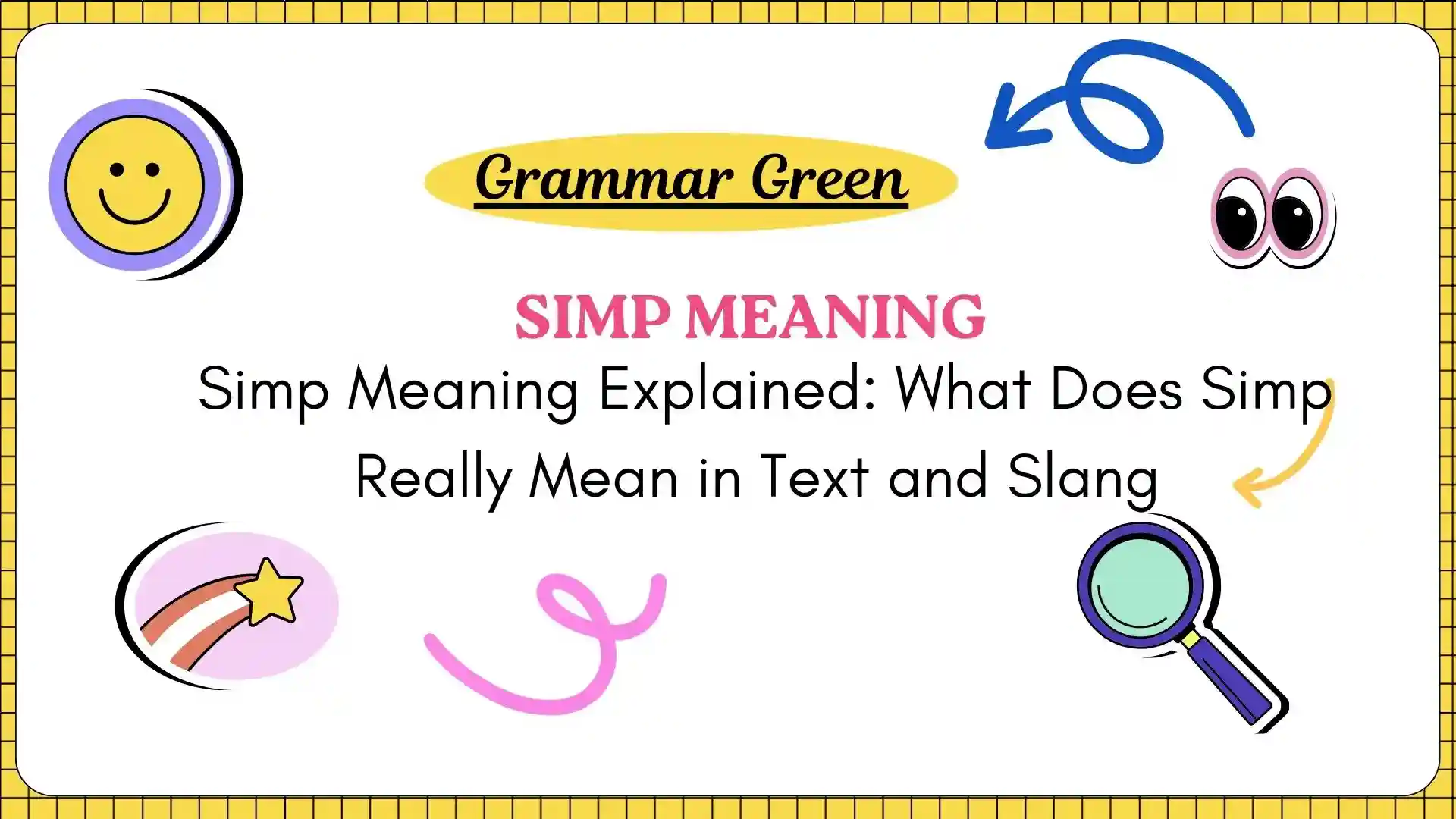 Grammar Green

SIMP MEANING

Simp Meaning Explained: What Does Simp Really Mean in Text and Slang